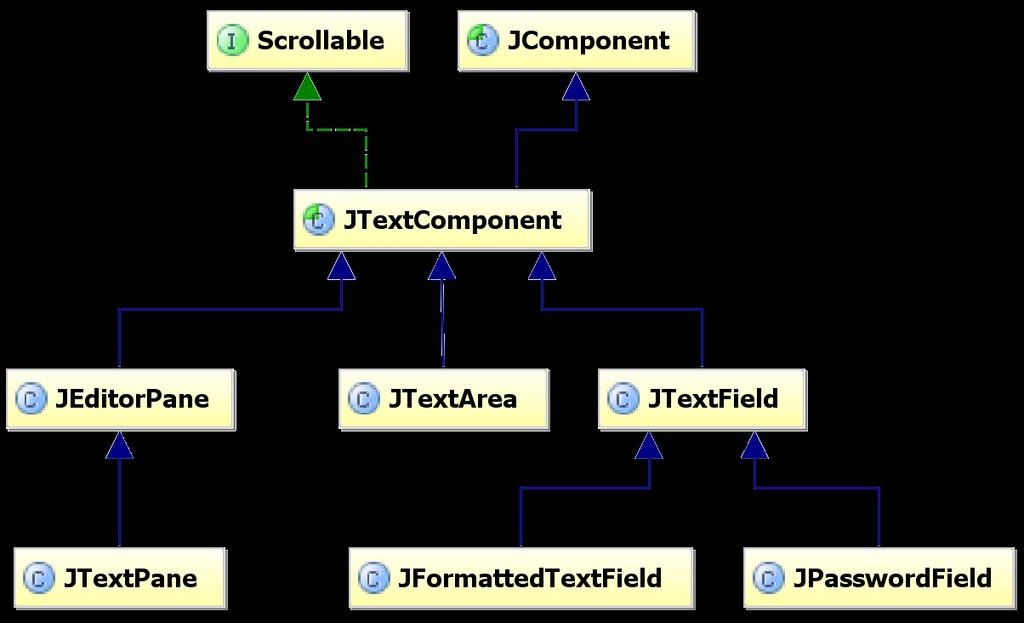 I Scrollable

C JComponent

C JTextComponent

C JEditorPane

C JTextArea

C JTextField

C JTextPane

C JFormattedTextField

C JPasswordField